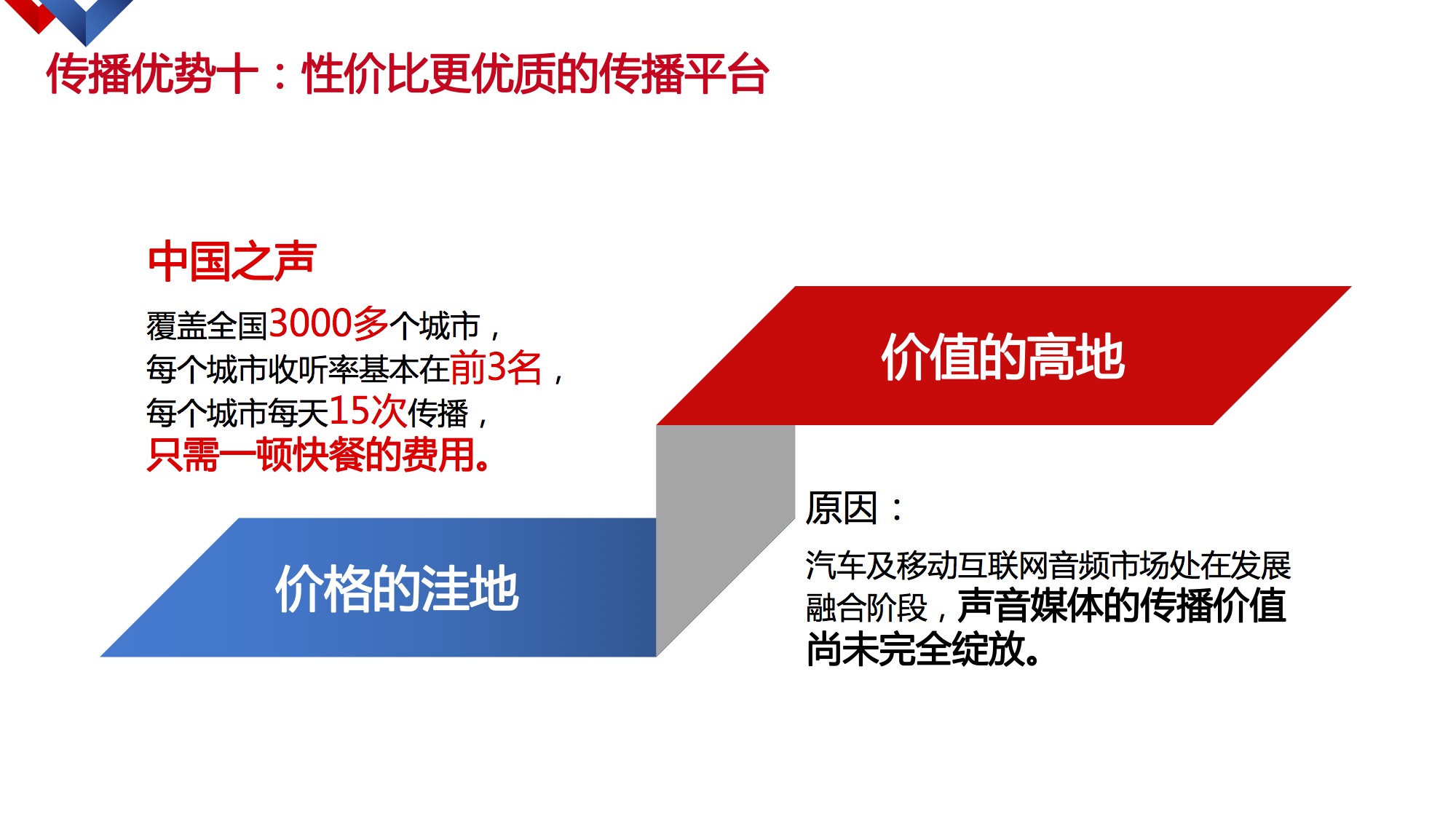 传播优势十：性价比更优质的传播平台

中国之声

覆盖全国3000多个城市，
每个城市收听率基本在前3名，
每个城市每天15次传播，
只需一顿快餐的费用。

价值的高地

价格的洼地

原因：

汽车及移动互联网音频市场处在发展融合阶段，声音媒体的传播价值尚未完全绽放。